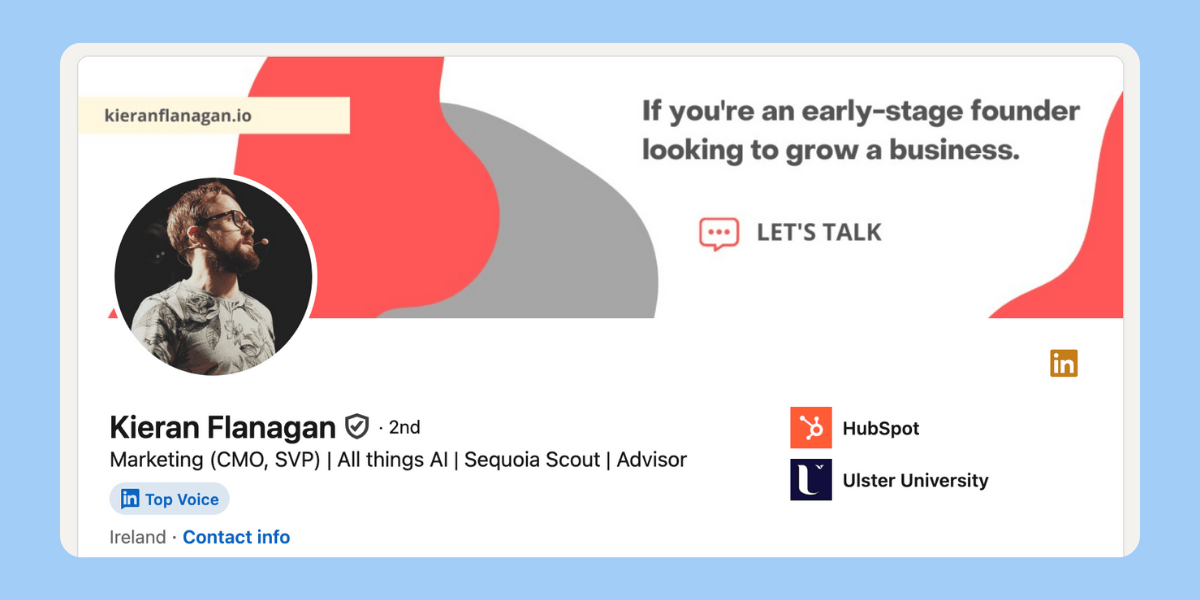 kieranflanagan.io

If you're an early-stage founder looking to grow a business.

LET'S TALK

in

Kieran Flanagan · 2nd
Marketing (CMO, SVP) | All things AI | Sequoia Scout | Advisor

in Top Voice

Ireland · Contact info

HubSpot

Ulster University